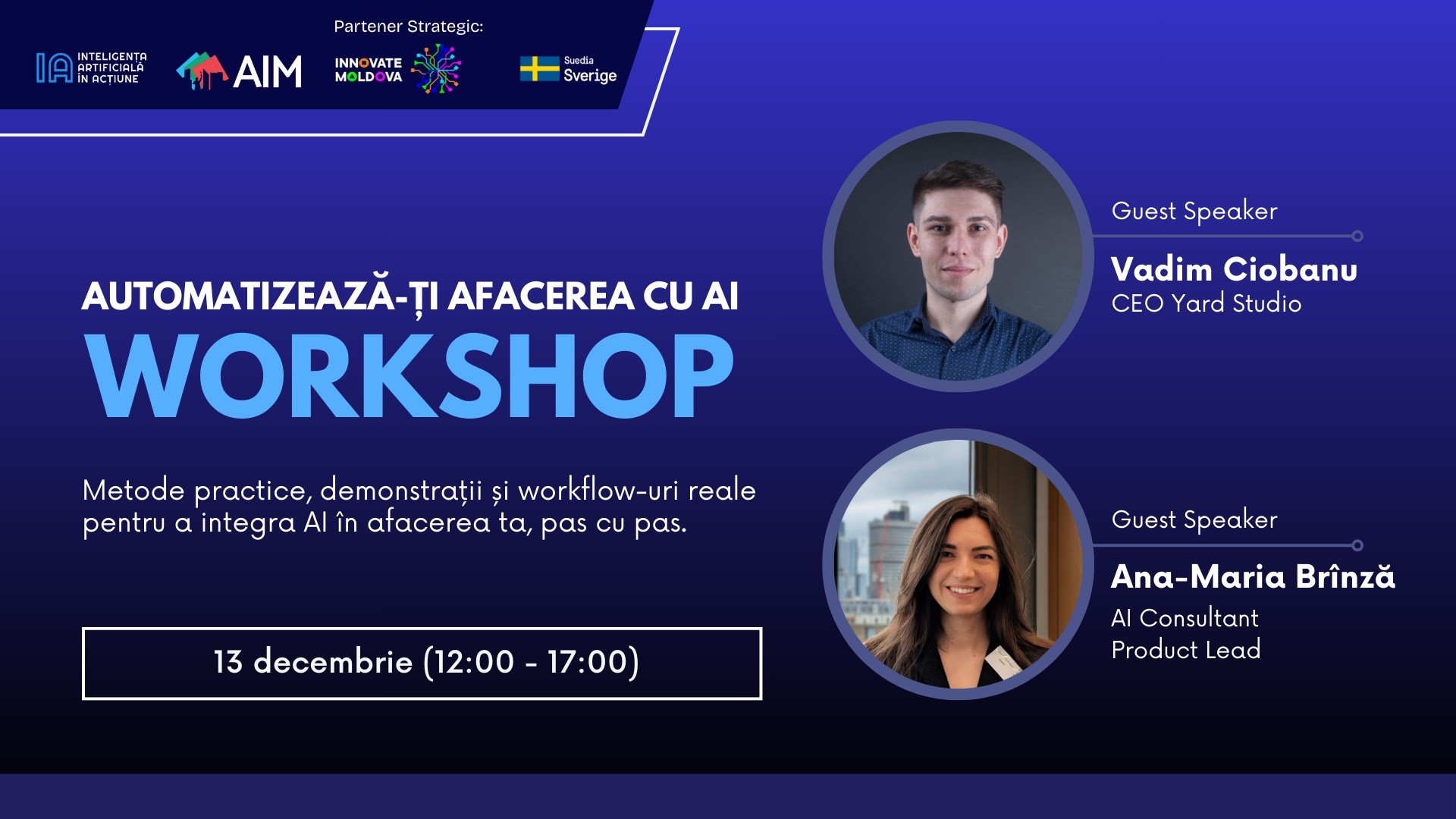 IA INTELIGENȚA ARTIFICIALĂ ÎN ACȚIUNE

AIM

Partener Strategic:

INNOVATE MOLDOVA

Suedia Sverige

AUTOMATIZEAZĂ-ȚI AFACEREA CU AI
WORKSHOP

Metode practice, demonstrații și workflow-uri reale pentru a integra AI în afacerea ta, pas cu pas.

13 decembrie (12:00 - 17:00)

Guest Speaker
Vadim Ciobanu
CEO Yard Studio

Guest Speaker
Ana-Maria Brînză
AI Consultant
Product Lead